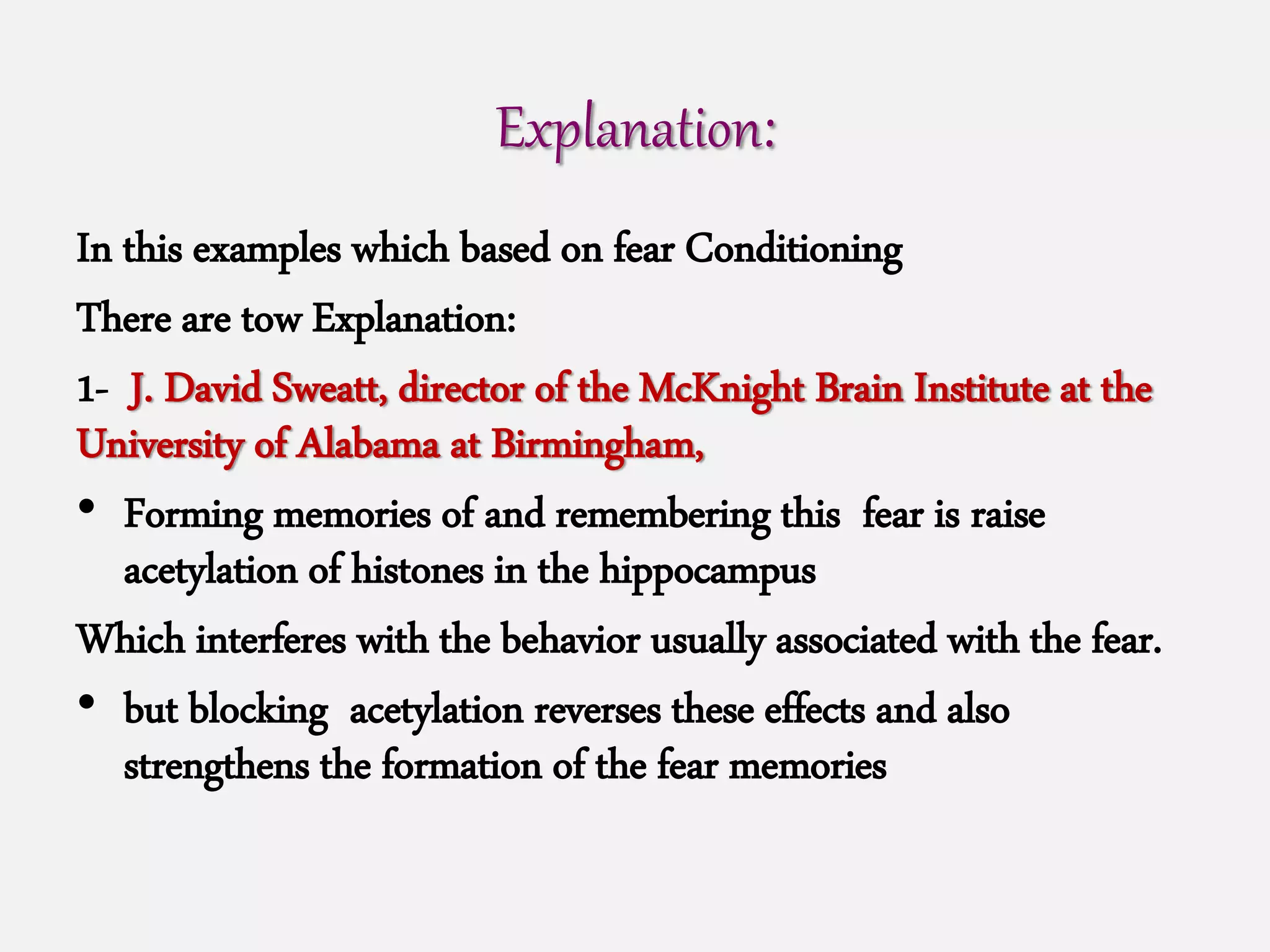 Explanation:

In this examples which based on fear Conditioning

There are tow Explanation:

1- J. David Sweatt, director of the McKnight Brain Institute at the University of Alabama at Birmingham,

• Forming memories of and remembering this fear is raise acetylation of histones in the hippocampus

Which interferes with the behavior usually associated with the fear.

• but blocking acetylation reverses these effects and also strengthens the formation of the fear memories